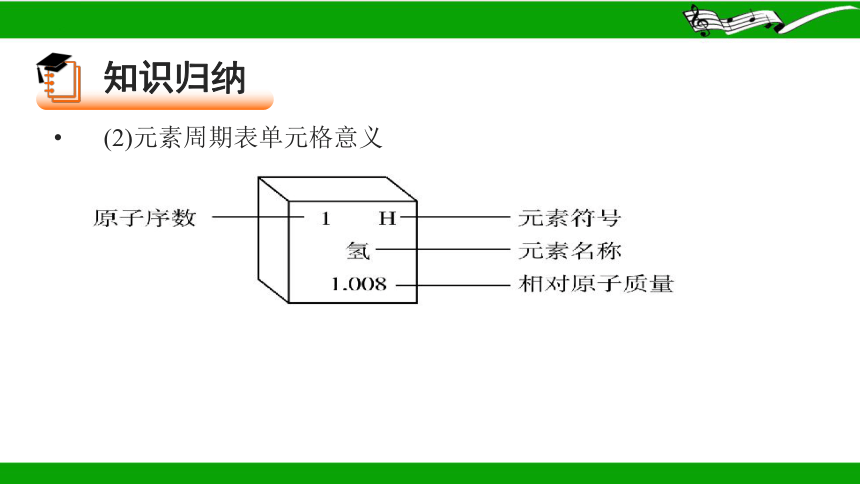 知识归纳

• (2)元素周期表单元格意义

原子序数 1 H 元素符号
氢 元素名称
1.008 相对原子质量